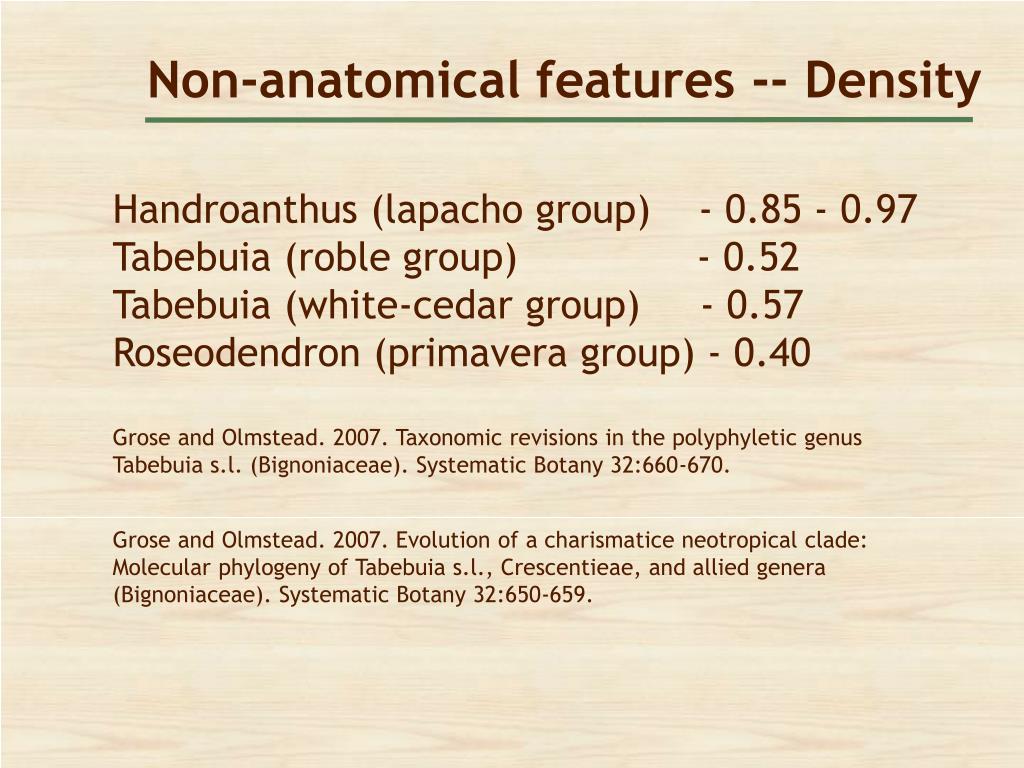 Non-anatomical features -- Density

Handroanthus (lapacho group) - 0.85 - 0.97
Tabebuia (roble group) - 0.52
Tabebuia (white-cedar group) - 0.57
Roseodendron (primavera group) - 0.40

Grose and Olmstead. 2007. Taxonomic revisions in the polyphyletic genus Tabebuia s.l. (Bignoniaceae). Systematic Botany 32:660-670.

Grose and Olmstead. 2007. Evolution of a charismatice neotropical clade: Molecular phylogeny of Tabebuia s.l., Crescentieae, and allied genera (Bignoniaceae). Systematic Botany 32:650-659.